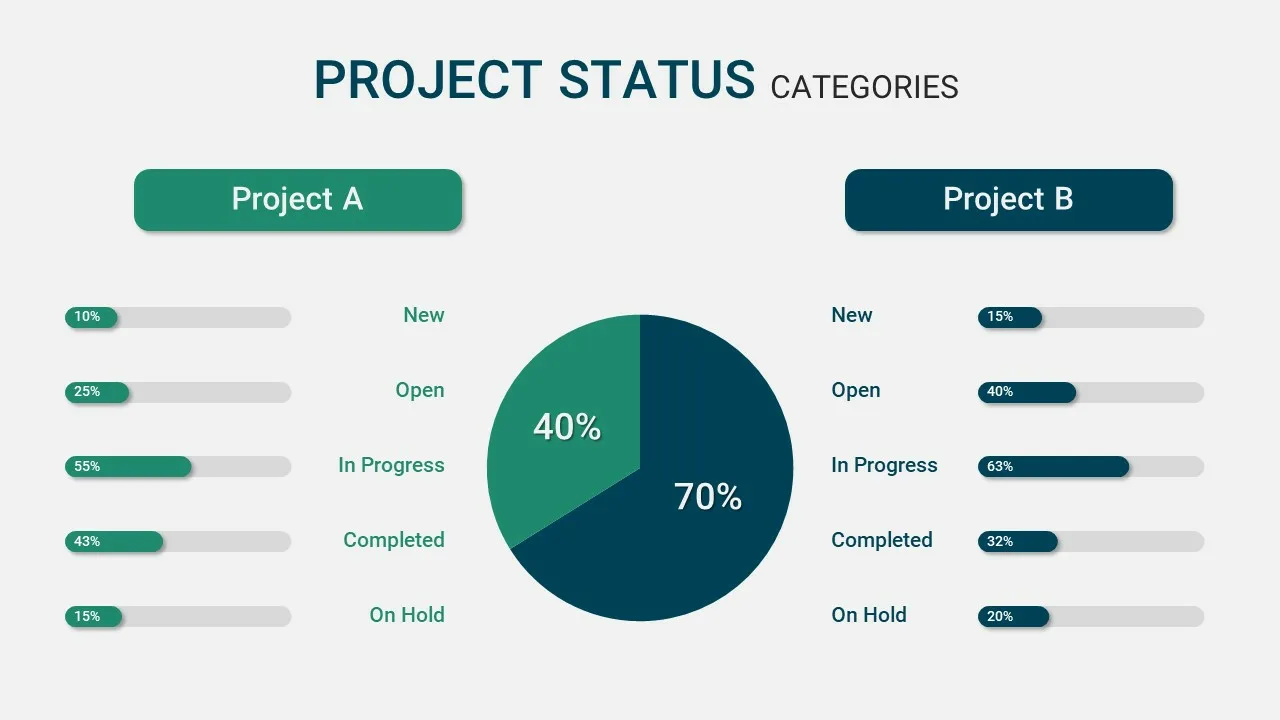 PROJECT STATUS CATEGORIES

Project A

10% New

25% Open

55% In Progress

43% Completed

15% On Hold

40%

70%

Project B

New 15%

Open 40%

In Progress 63%

Completed 32%

On Hold 20%